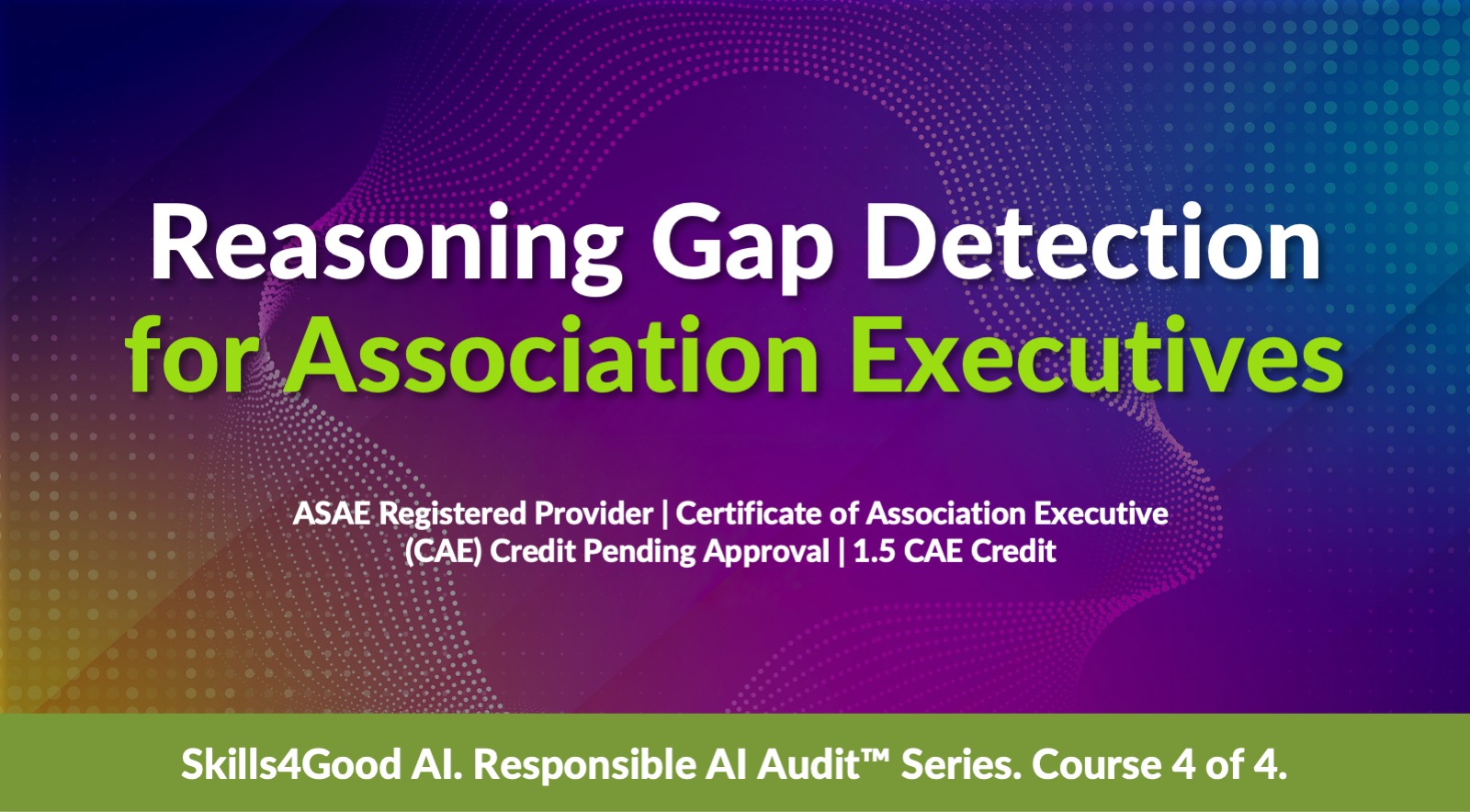 Reasoning Gap Detection for Association Executives

ASAE Registered Provider | Certificate of Association Executive (CAE) Credit Pending Approval | 1.5 CAE Credit

Skills4Good AI. Responsible AI Audit™ Series. Course 4 of 4.